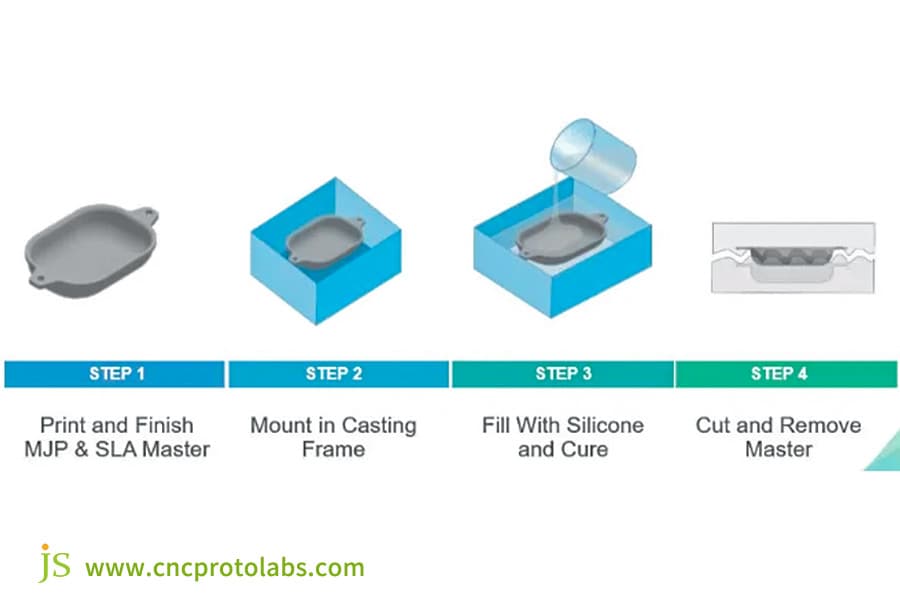 STEP 1

Print and Finish MJP & SLA Master

STEP 2

Mount in Casting Frame

STEP 3

Fill With Silicone and Cure

STEP 4

Cut and Remove Master

JS www.cncprotolabs.com